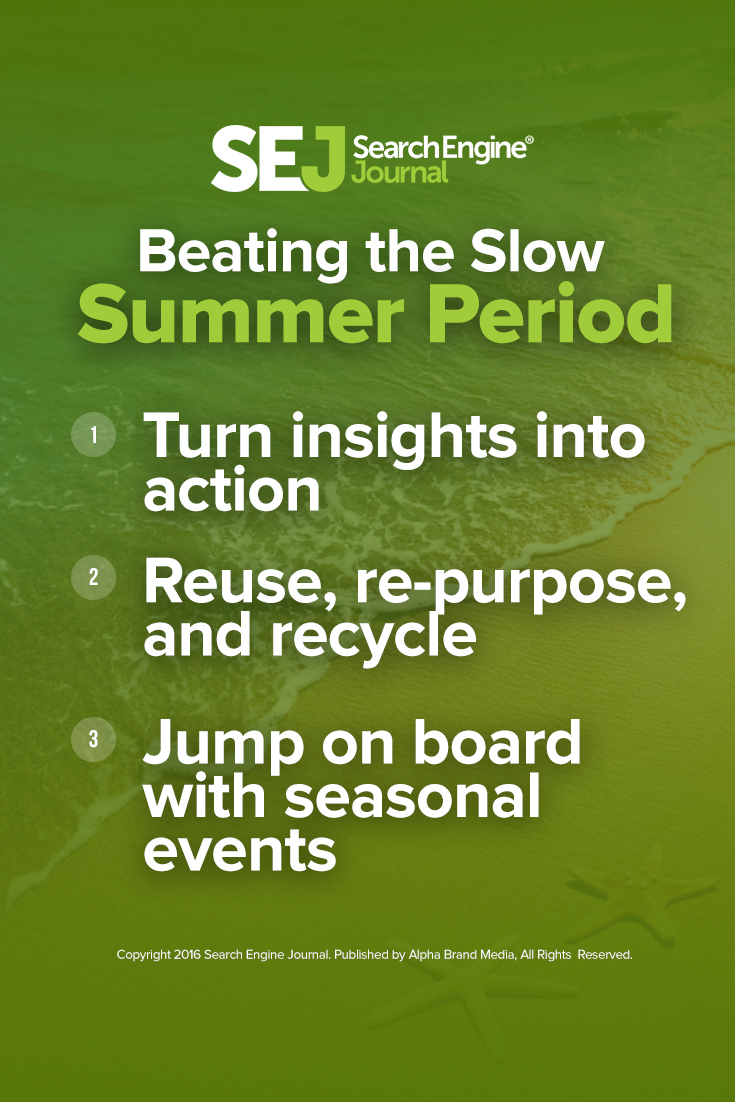 SEJ Search Engine® Journal

Beating the Slow
Summer Period

1 Turn insights into action

2 Reuse, re-purpose, and recycle

3 Jump on board with seasonal events

Copyright 2016 Search Engine Journal. Published by Alpha Brand Media, All Rights Reserved.